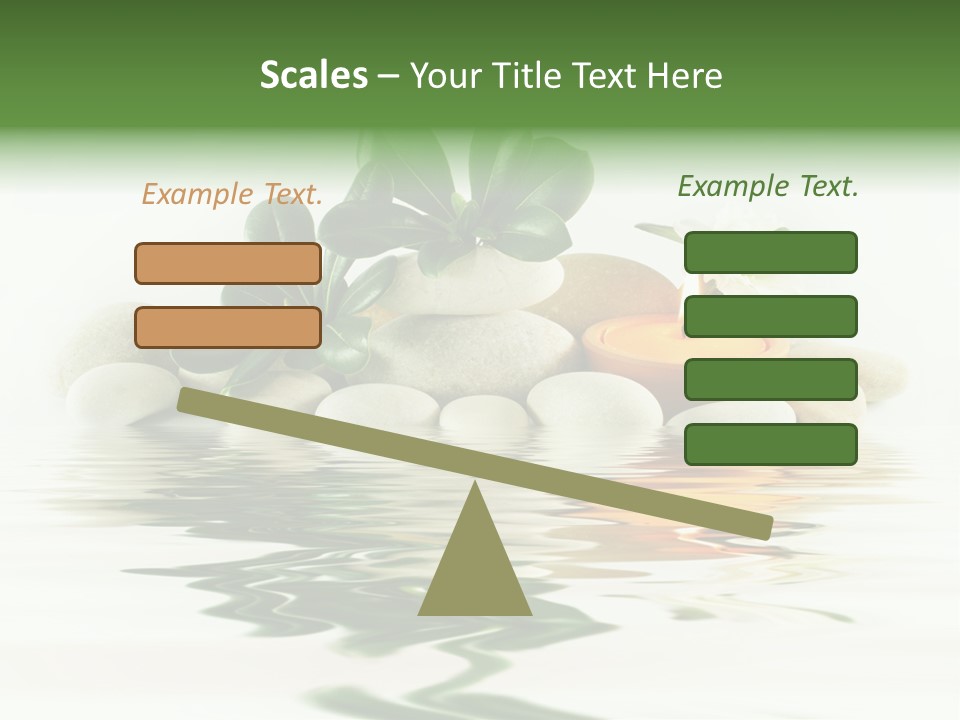 Scales – Your Title Text Here

Example Text.

Example Text.